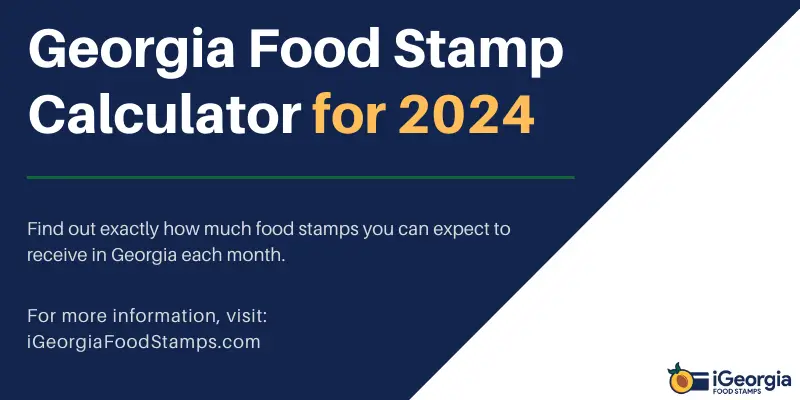 Georgia Food Stamp Calculator for 2024

Find out exactly how much food stamps you can expect to receive in Georgia each month.

For more information, visit: iGeorgiaFoodStamps.com

iGeorgia FOOD STAMPS